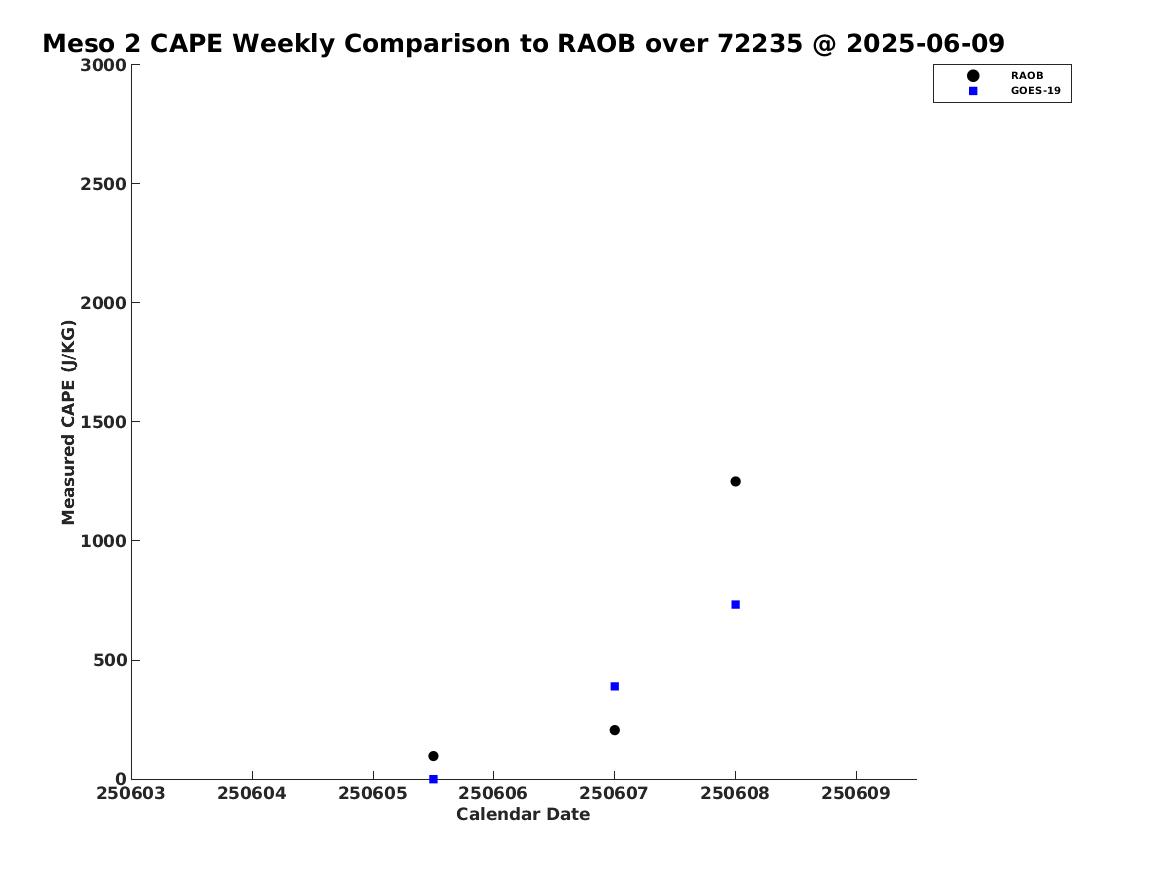 Meso 2 CAPE Weekly Comparison to RAOB over 72235 @ 2025-06-09

RAOB
GOES-19

Measured CAPE (J/KG)

3000
2500
2000
1500
1000
500
0

250603
250604
250605
250606
250607
250608
250609

Calendar Date